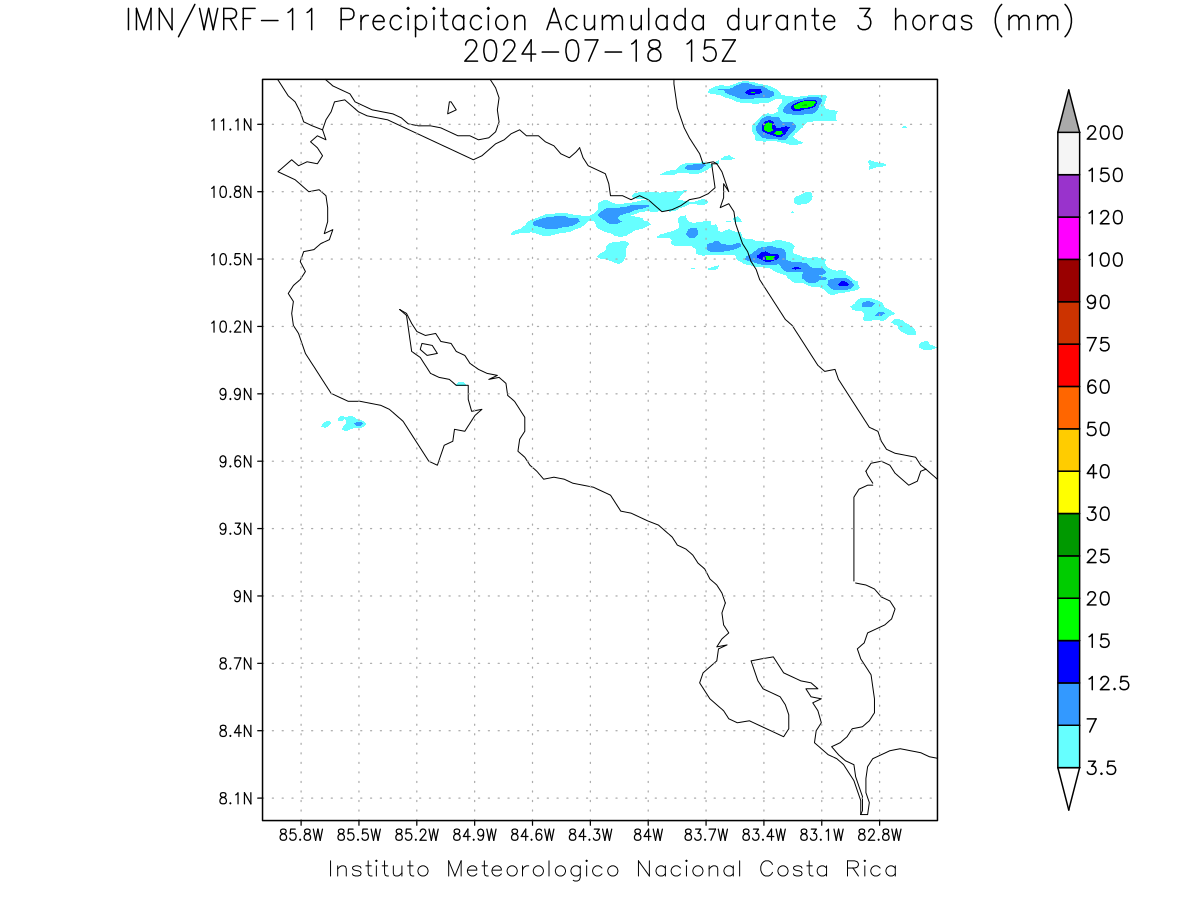 IMN/WRF-11 Precipitacion Acumulada durante 3 horas (mm)
2024-07-18 15Z

11.1N
10.8N
10.5N
10.2N
9.9N
9.6N
9.3N
9N
8.7N
8.4N
8.1N

85.8W 85.5W 85.2W 84.9W 84.6W 84.3W 84W 83.7W 83.4W 83.1W 82.8W

200
150
120
100
90
75
60
50
40
30
25
20
15
12.5
7
3.5

Instituto Meteorologico Nacional Costa Rica